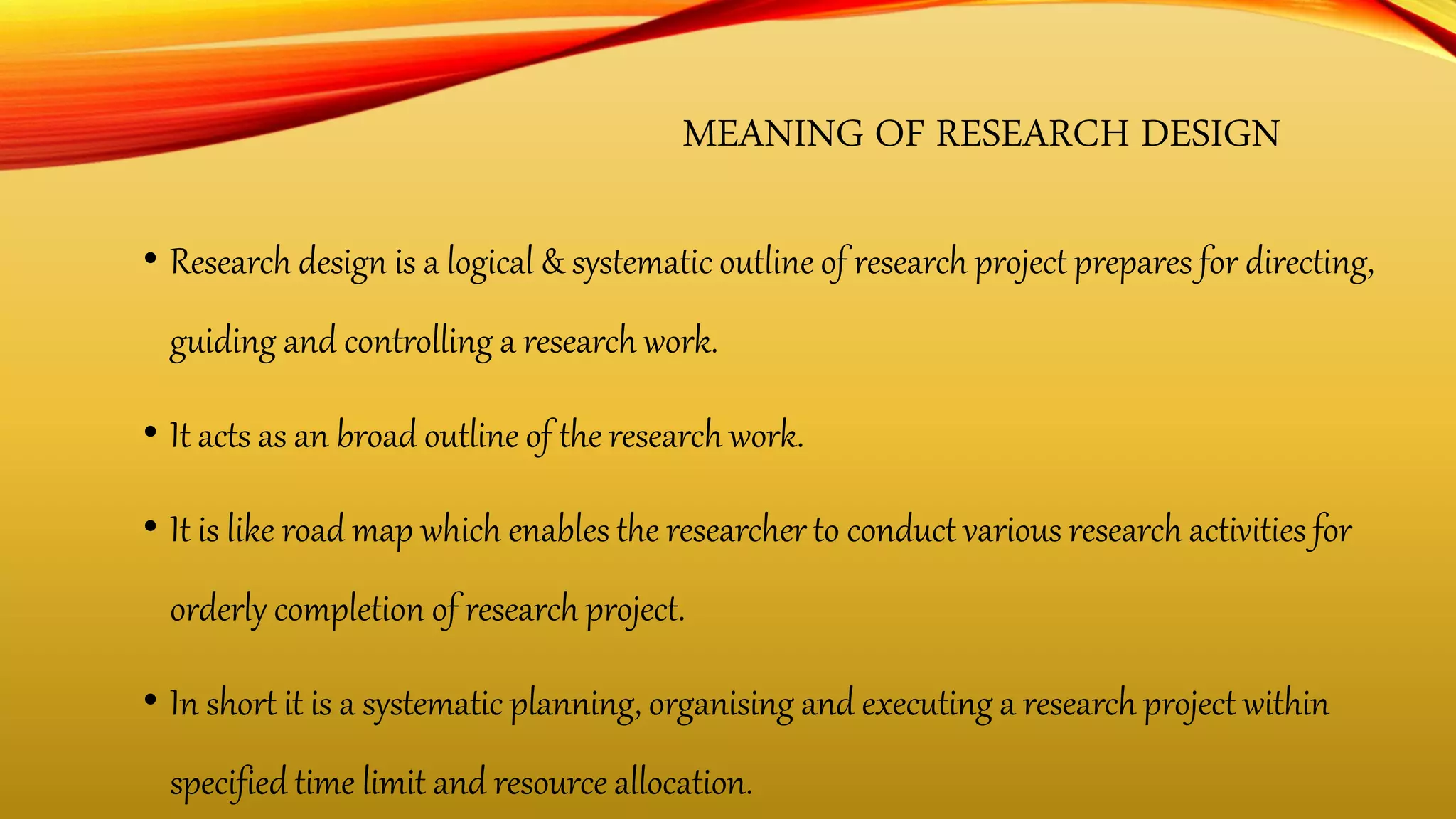 MEANING OF RESEARCH DESIGN

• Research design is a logical & systematic outline of research project prepares for directing, guiding and controlling a research work.

• It acts as an broad outline of the research work.

• It is like road map which enables the researcher to conduct various research activities for orderly completion of research project.

• In short it is a systematic planning, organising and executing a research project within specified time limit and resource allocation.